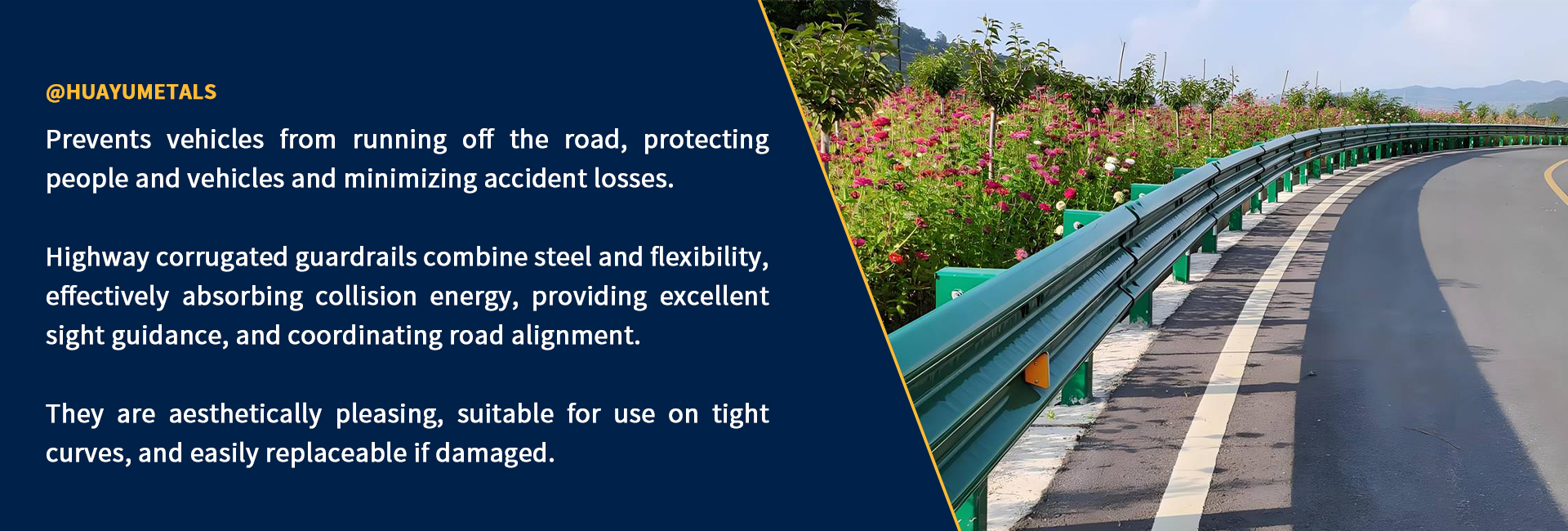 @HUAYUMETALS

Prevents vehicles from running off the road, protecting people and vehicles and minimizing accident losses.

Highway corrugated guardrails combine steel and flexibility, effectively absorbing collision energy, providing excellent sight guidance, and coordinating road alignment.

They are aesthetically pleasing, suitable for use on tight curves, and easily replaceable if damaged.